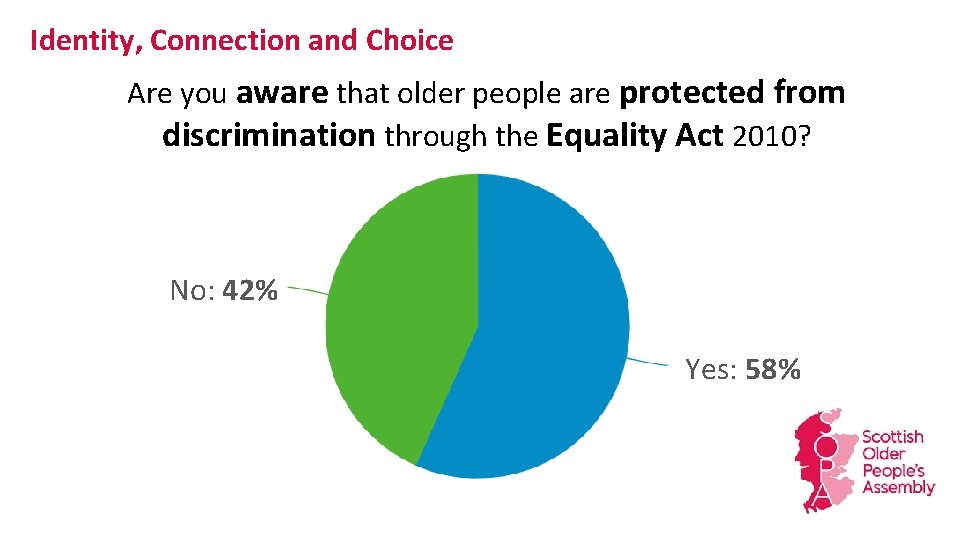 Identity, Connection and Choice

Are you aware that older people are protected from discrimination through the Equality Act 2010?

No: 42%

Yes: 58%

Scottish Older People's Assembly